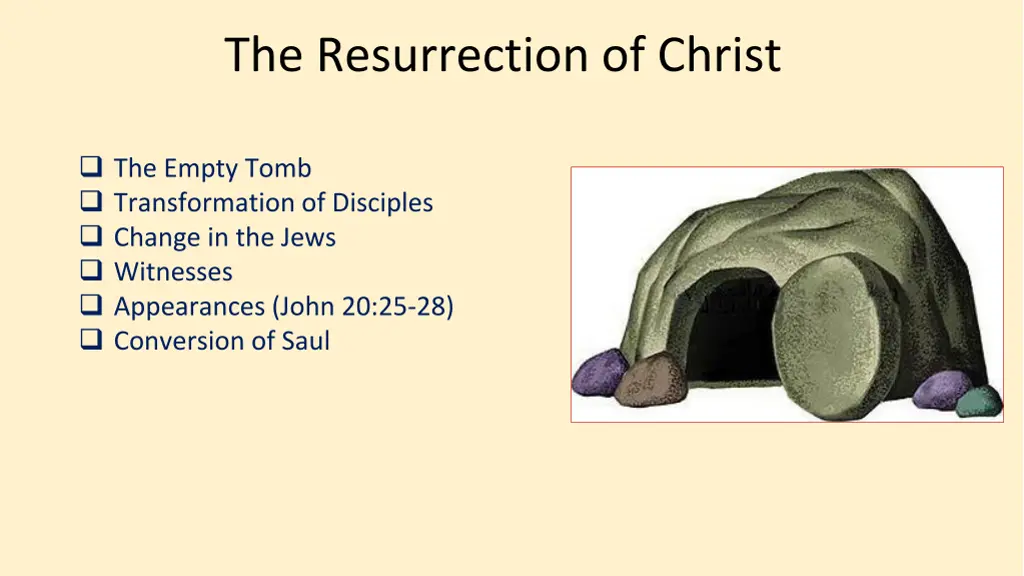 The Resurrection of Christ

❑ The Empty Tomb
❑ Transformation of Disciples
❑ Change in the Jews
❑ Witnesses
❑ Appearances (John 20:25-28)
❑ Conversion of Saul